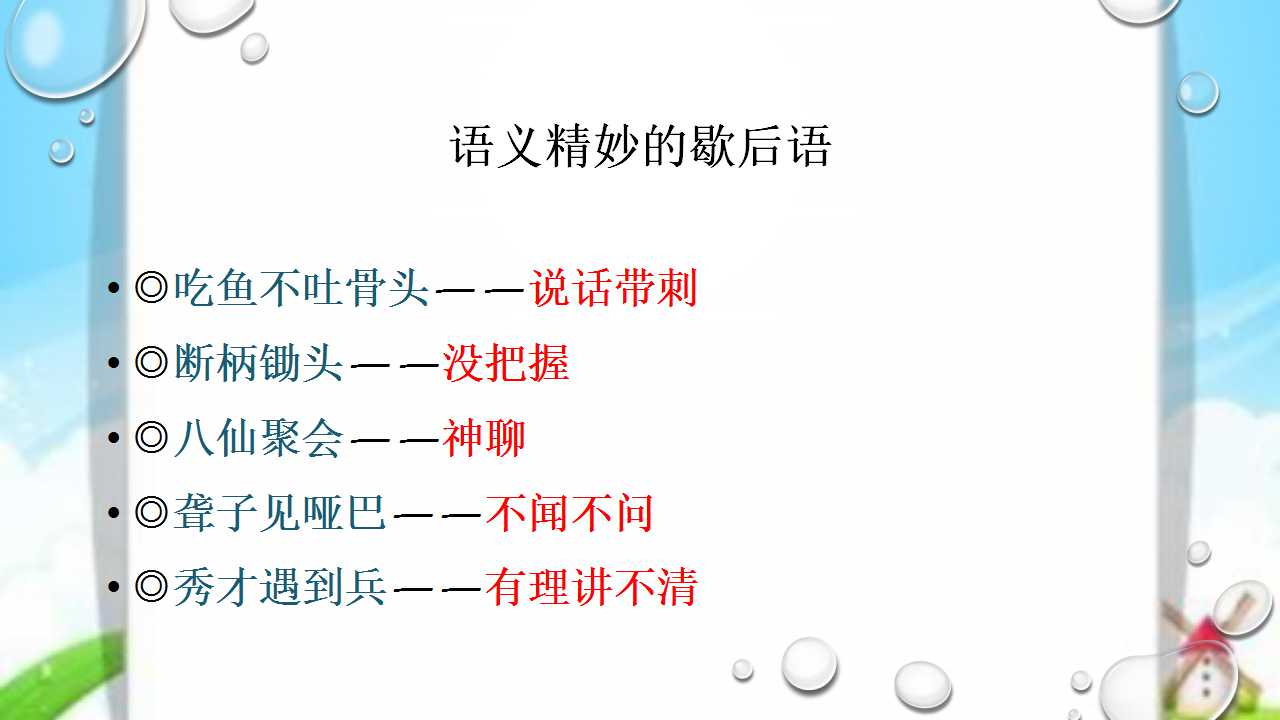 语义精妙的歇后语

• ◎吃鱼不吐骨头——说话带刺
• ◎断柄锄头——没把握
• ◎八仙聚会——神聊
• ◎聋子见哑巴——不闻不问
• ◎秀才遇到兵——有理讲不清